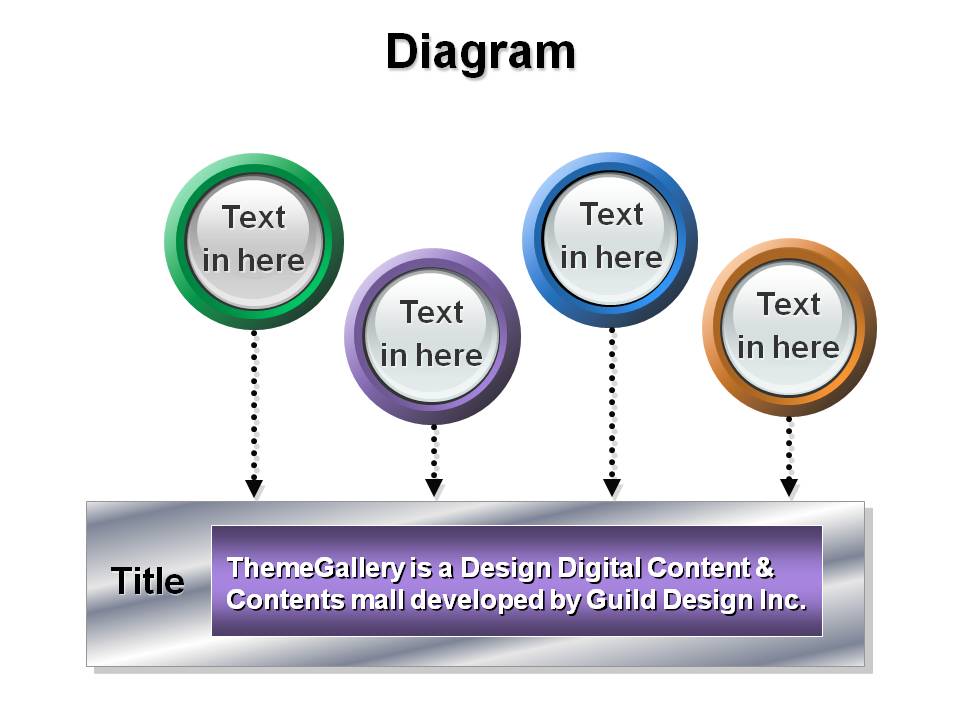 Diagram

Text in here

Text in here

Text in here

Text in here

Title

ThemeGallery is a Design Digital Content & Contents mall developed by Guild Design Inc.